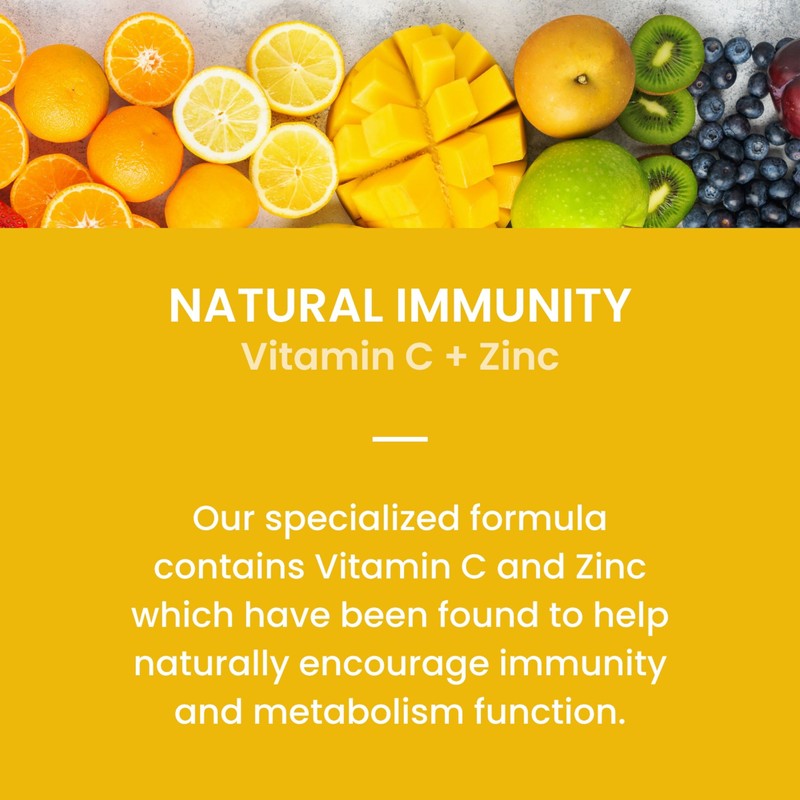 NATURAL IMMUNITY
Vitamin C + Zinc

Our specialized formula contains Vitamin C and Zinc which have been found to help naturally encourage immunity and metabolism function.